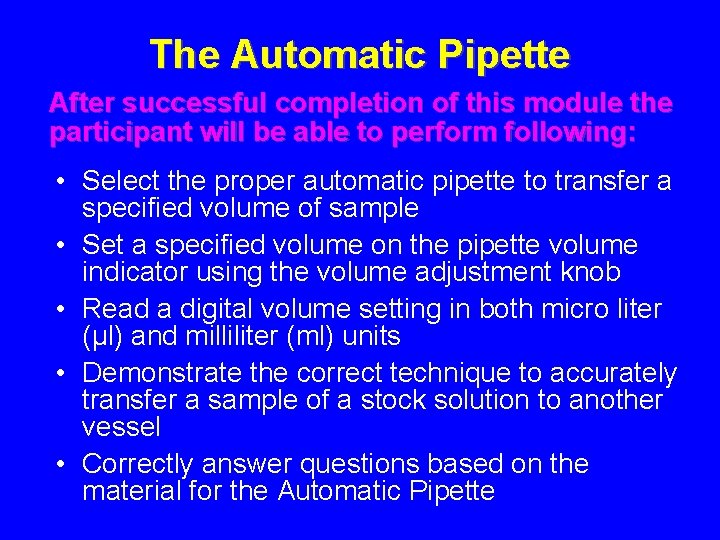 The Automatic Pipette

After successful completion of this module the participant will be able to perform following:

• Select the proper automatic pipette to transfer a specified volume of sample
• Set a specified volume on the pipette volume indicator using the volume adjustment knob
• Read a digital volume setting in both micro liter (µl) and milliliter (ml) units
• Demonstrate the correct technique to accurately transfer a sample of a stock solution to another vessel
• Correctly answer questions based on the material for the Automatic Pipette